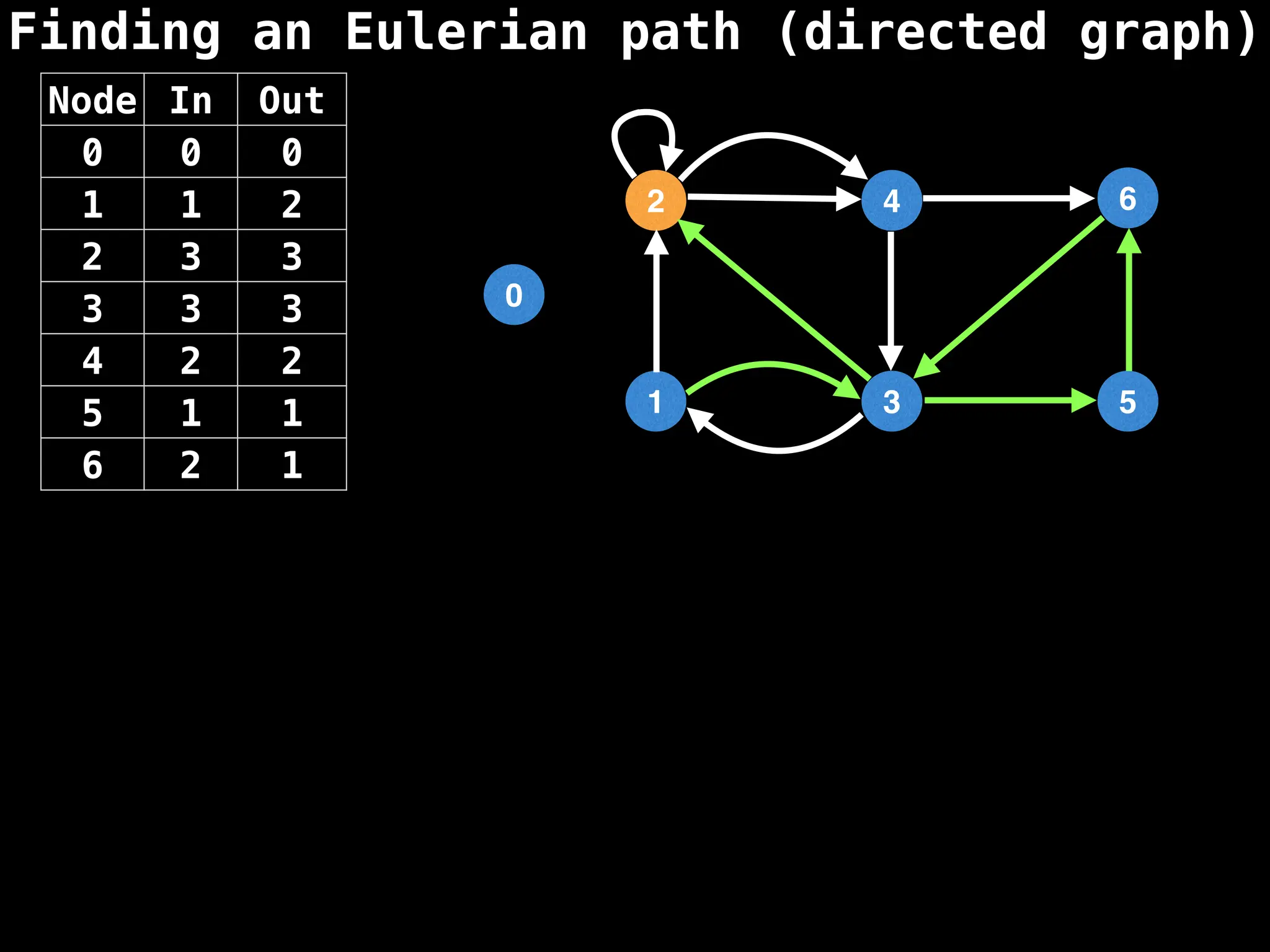 Finding an Eulerian path (directed graph)

| Node | In | Out |
|---|---|---|
| 0 | 0 | 0 |
| 1 | 1 | 2 |
| 2 | 3 | 3 |
| 3 | 3 | 3 |
| 4 | 2 | 2 |
| 5 | 1 | 1 |
| 6 | 2 | 1 |

2
4
6
0
1
3
5